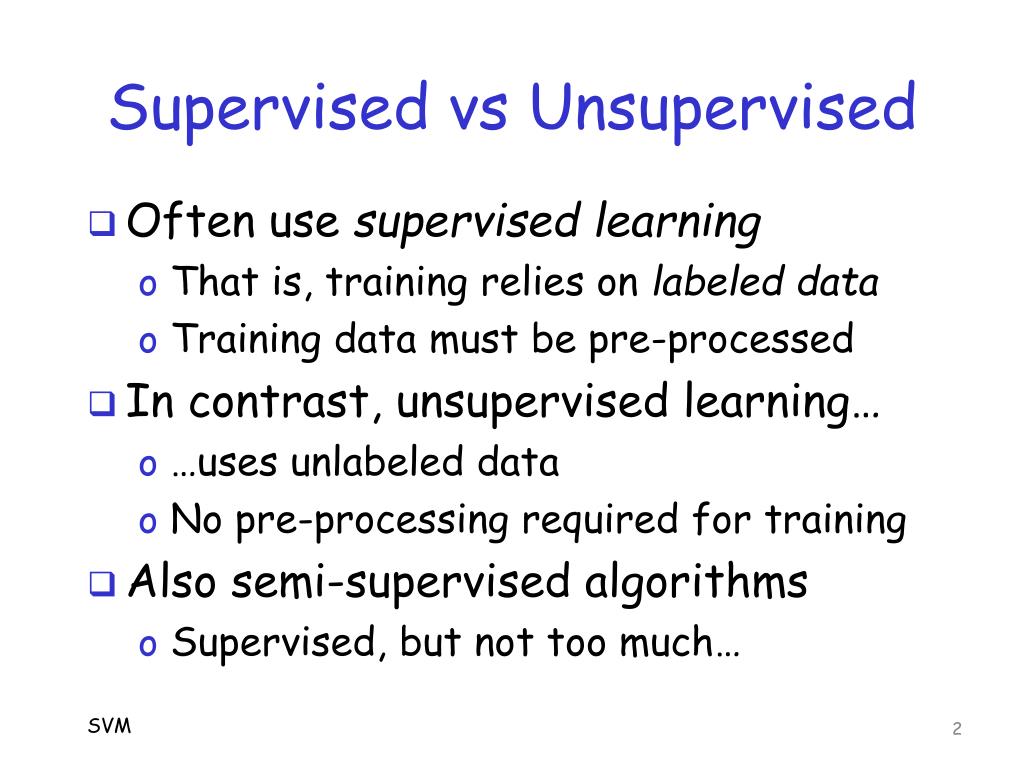 Supervised vs Unsupervised

❑ Often use supervised learning
o That is, training relies on labeled data
o Training data must be pre-processed
❑ In contrast, unsupervised learning…
o …uses unlabeled data
o No pre-processing required for training
❑ Also semi-supervised algorithms
o Supervised, but not too much…

SVM

2